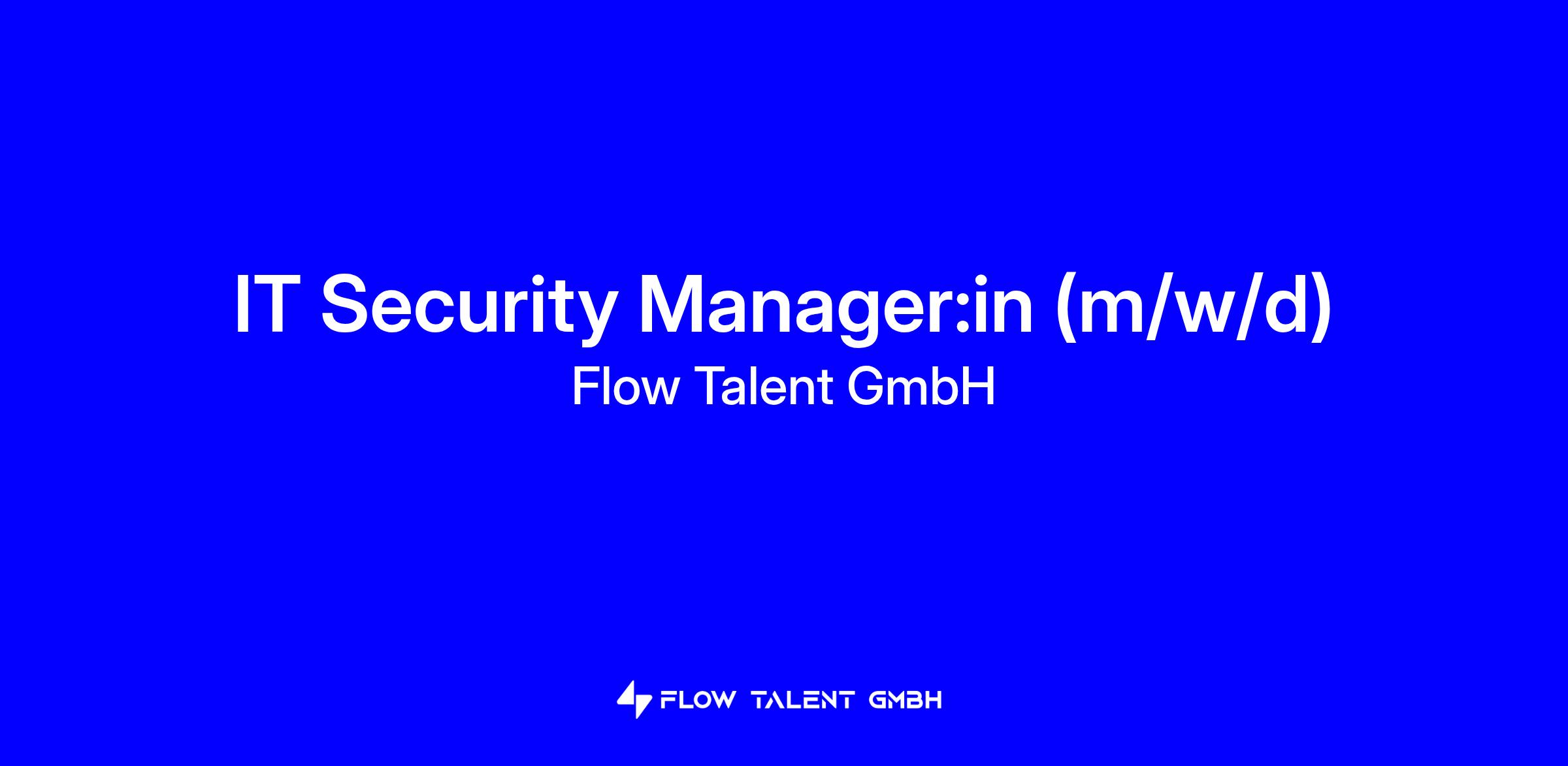 IT Security Manager:in (m/w/d)
Flow Talent GmbH

FLOW TALENT GMBH